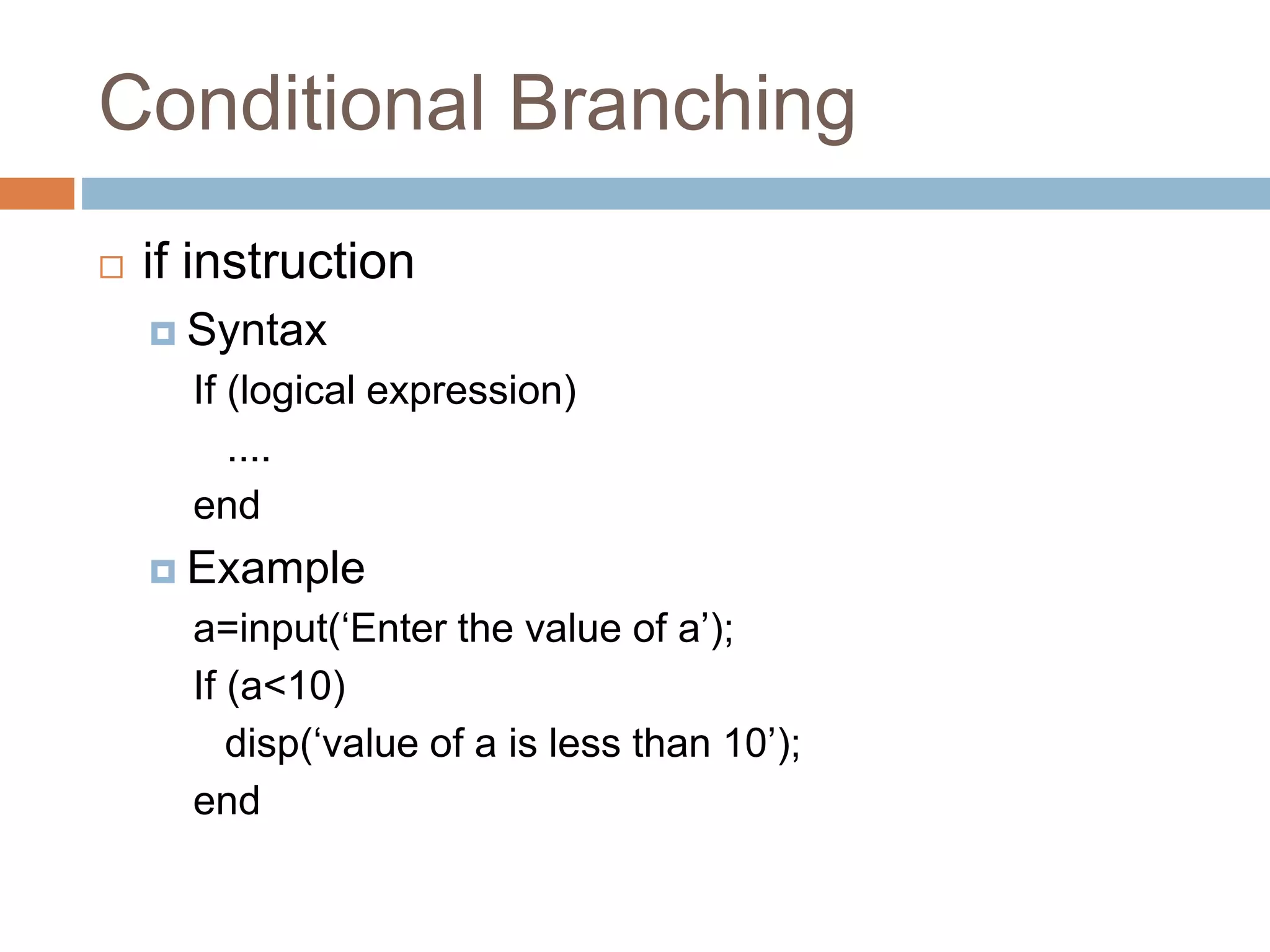 Conditional Branching

if instruction

Syntax

If (logical expression)

....

end

Example

a=input(‘Enter the value of a’);

If (a<10)

disp(‘value of a is less than 10’);

end